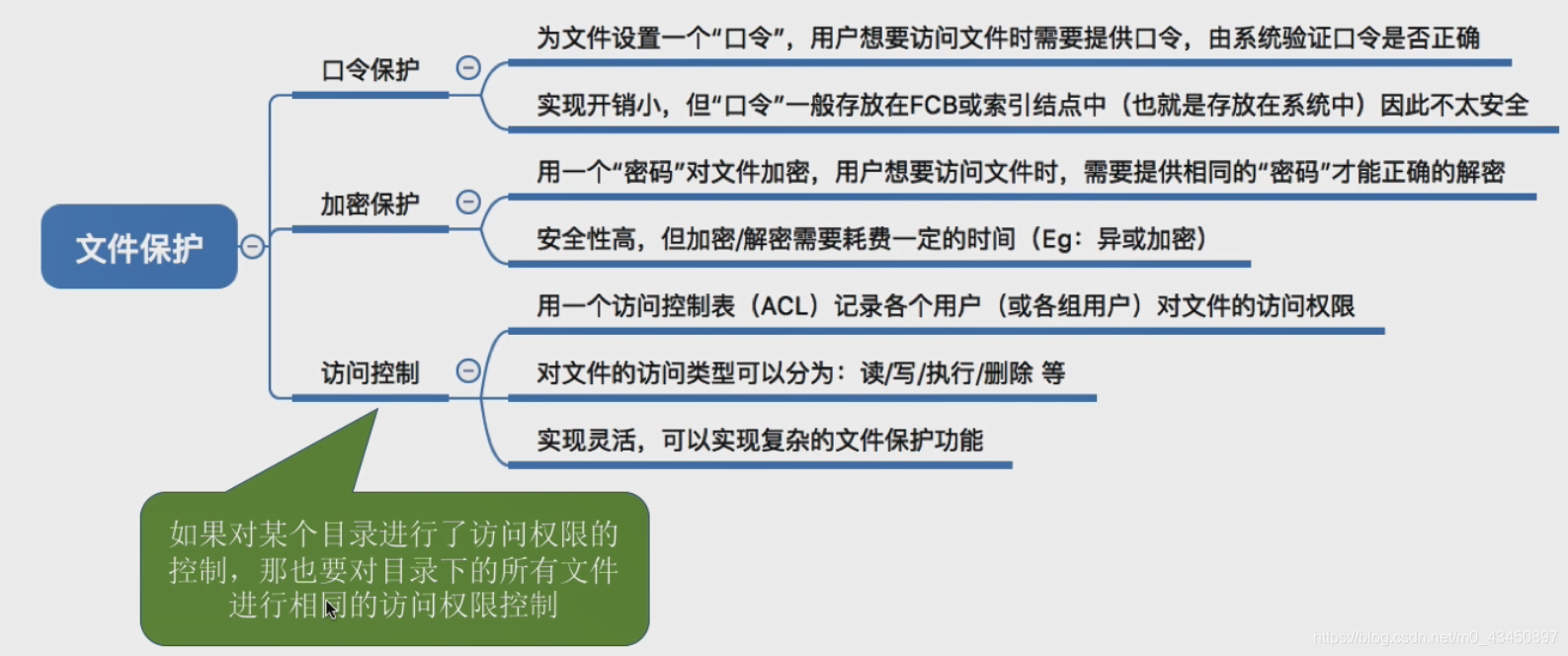 文件保护

口令保护

为文件设置一个“口令”，用户想要访问文件时需要提供口令，由系统验证口令是否正确

实现开销小，但“口令”一般存放在FCB或索引结点中（也就是存放在系统中）因此不太安全

加密保护

用一个“密码”对文件加密，用户想要访问文件时，需要提供相同的“密码”才能正确的解密

安全性高，但加密/解密需要耗费一定的时间（Eg：异或加密）

访问控制

用一个访问控制表（ACL）记录各个用户（或各组用户）对文件的访问权限

对文件的访问类型可以分为：读/写/执行/删除 等

实现灵活，可以实现复杂的文件保护功能

如果对某个目录进行了访问权限的控制，那也要对目录下的所有文件进行相同的访问权限控制

https://blog.csdn.net/m0_43450897